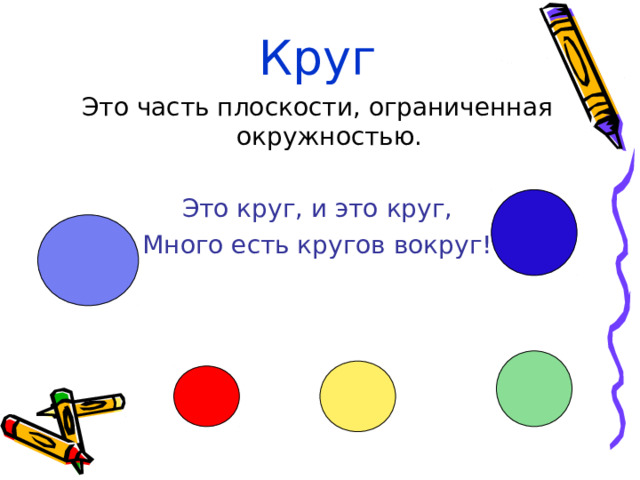 Круг

Это часть плоскости, ограниченная окружностью.

Это круг, и это круг,
Много есть кругов вокруг!